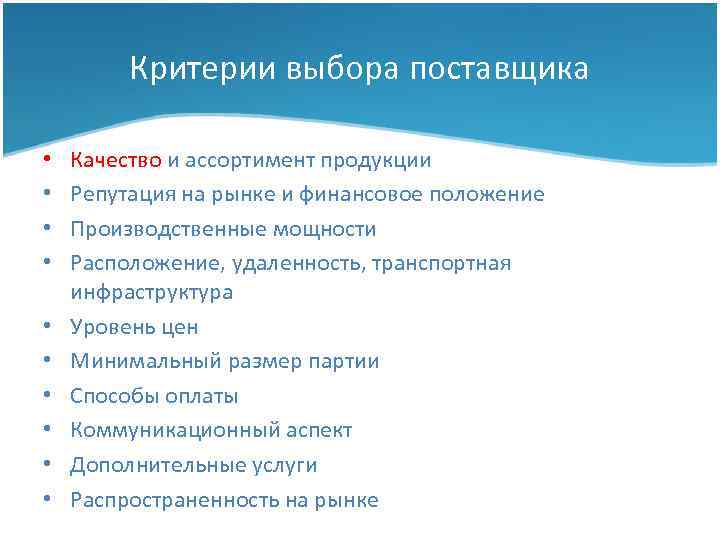 Критерии выбора поставщика

• Качество и ассортимент продукции
• Репутация на рынке и финансовое положение
• Производственные мощности
• Расположение, удаленность, транспортная инфраструктура
• Уровень цен
• Минимальный размер партии
• Способы оплаты
• Коммуникационный аспект
• Дополнительные услуги
• Распространенность на рынке